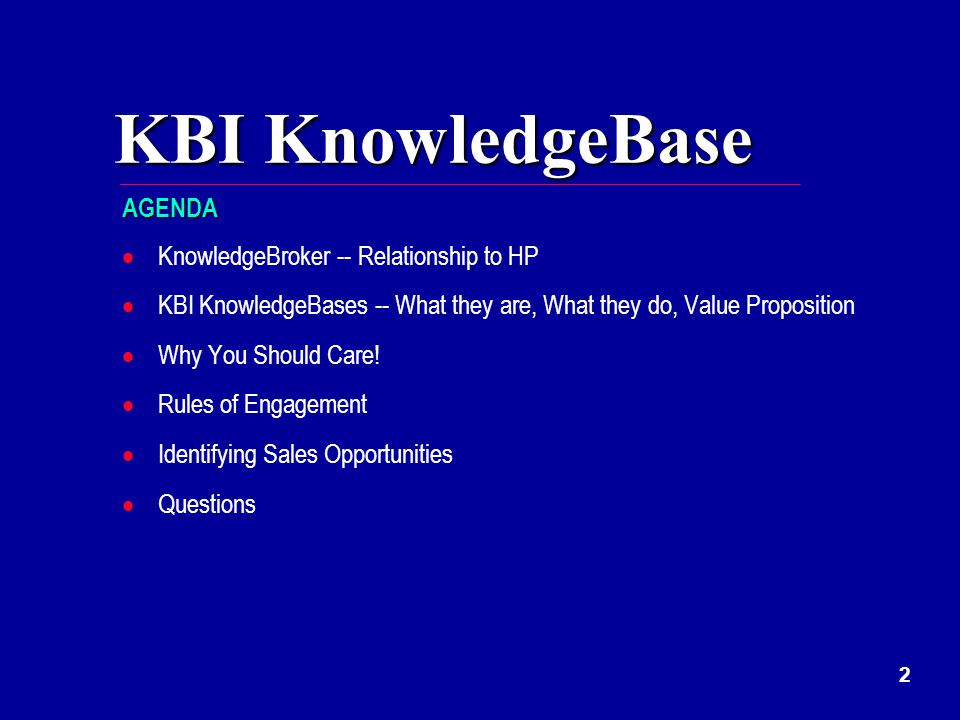 KBI KnowledgeBase

AGENDA

- KnowledgeBroker -- Relationship to HP
- KBI KnowledgeBases -- What they are, What they do, Value Proposition
- Why You Should Care!
- Rules of Engagement
- Identifying Sales Opportunities
- Questions

2